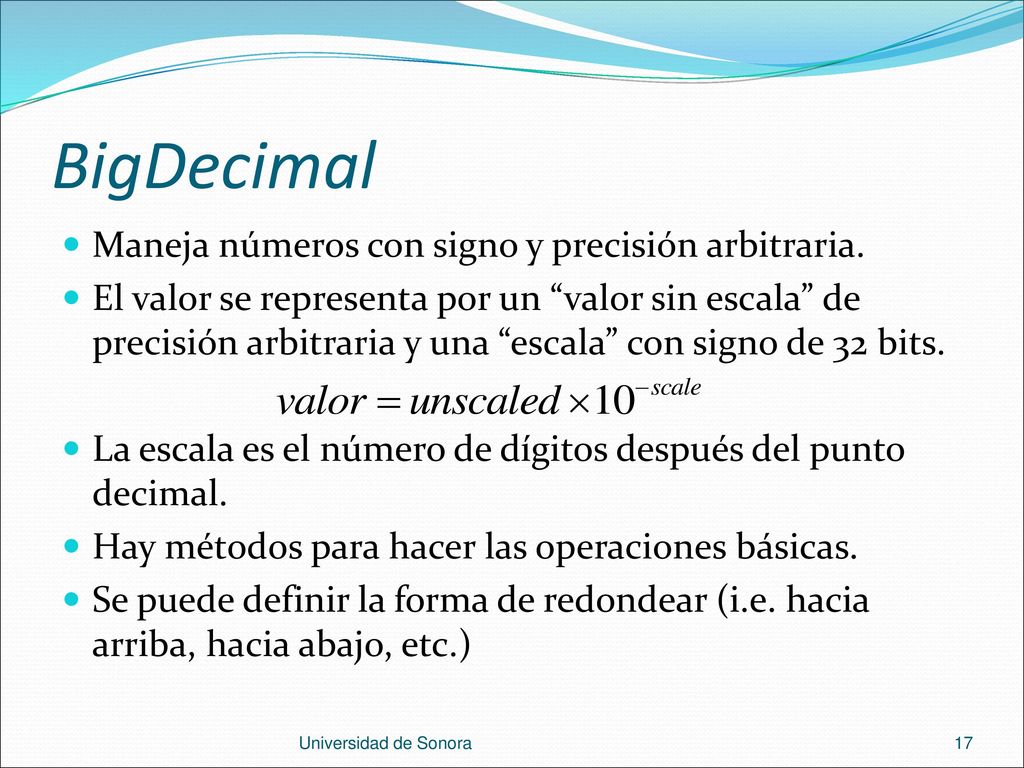 BigDecimal

Maneja números con signo y precisión arbitraria.

El valor se representa por un “valor sin escala” de precisión arbitraria y una “escala” con signo de 32 bits.

$valor = unscaled \times 10^{-scale}$

La escala es el número de dígitos después del punto decimal.

Hay métodos para hacer las operaciones básicas.

Se puede definir la forma de redondear (i.e. hacia arriba, hacia abajo, etc.)

Universidad de Sonora

17